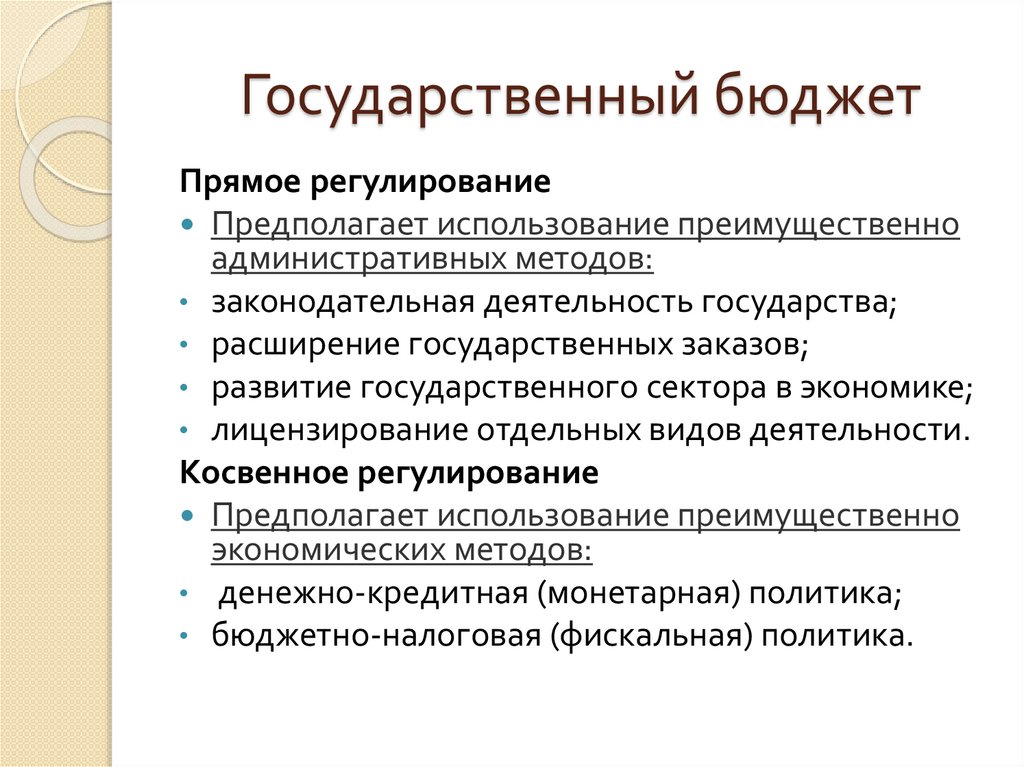 Государственный бюджет

Прямое регулирование

Предполагает использование преимущественно административных методов:

законодательная деятельность государства;

расширение государственных заказов;

развитие государственного сектора в экономике;

лицензирование отдельных видов деятельности.

Косвенное регулирование

Предполагает использование преимущественно экономических методов:

денежно-кредитная (монетарная) политика;

бюджетно-налоговая (фискальная) политика.